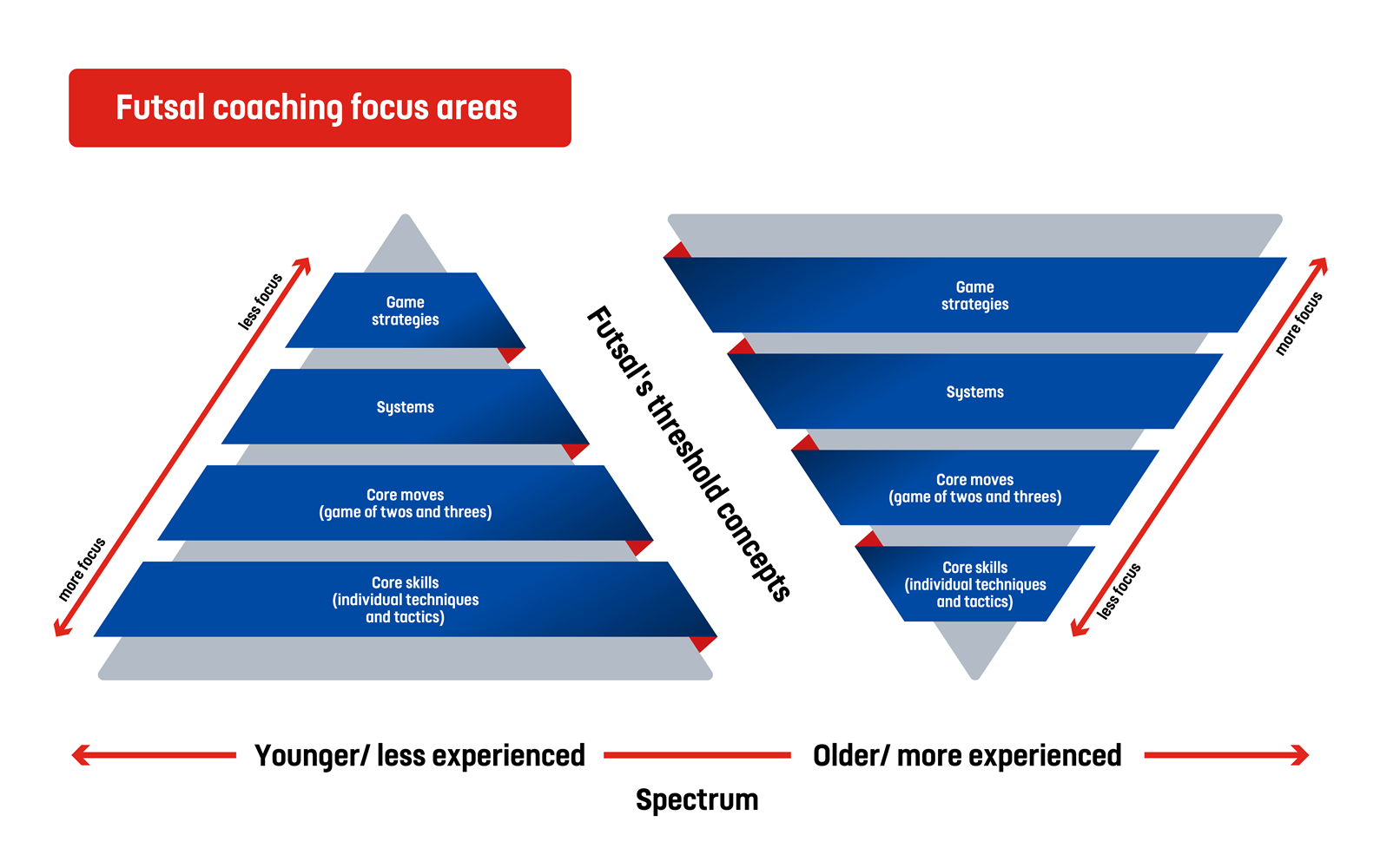 Futsal coaching focus areas

less focus

more focus

Game strategies

Systems

Core moves
(game of twos and threes)

Core skills
(individual techniques and tactics)

Futsal's threshold concepts

Game strategies

Systems

Core moves
(game of twos and threes)

Core skills
(individual techniques and tactics)

more focus

less focus

Younger/ less experienced

Older/ more experienced

Spectrum